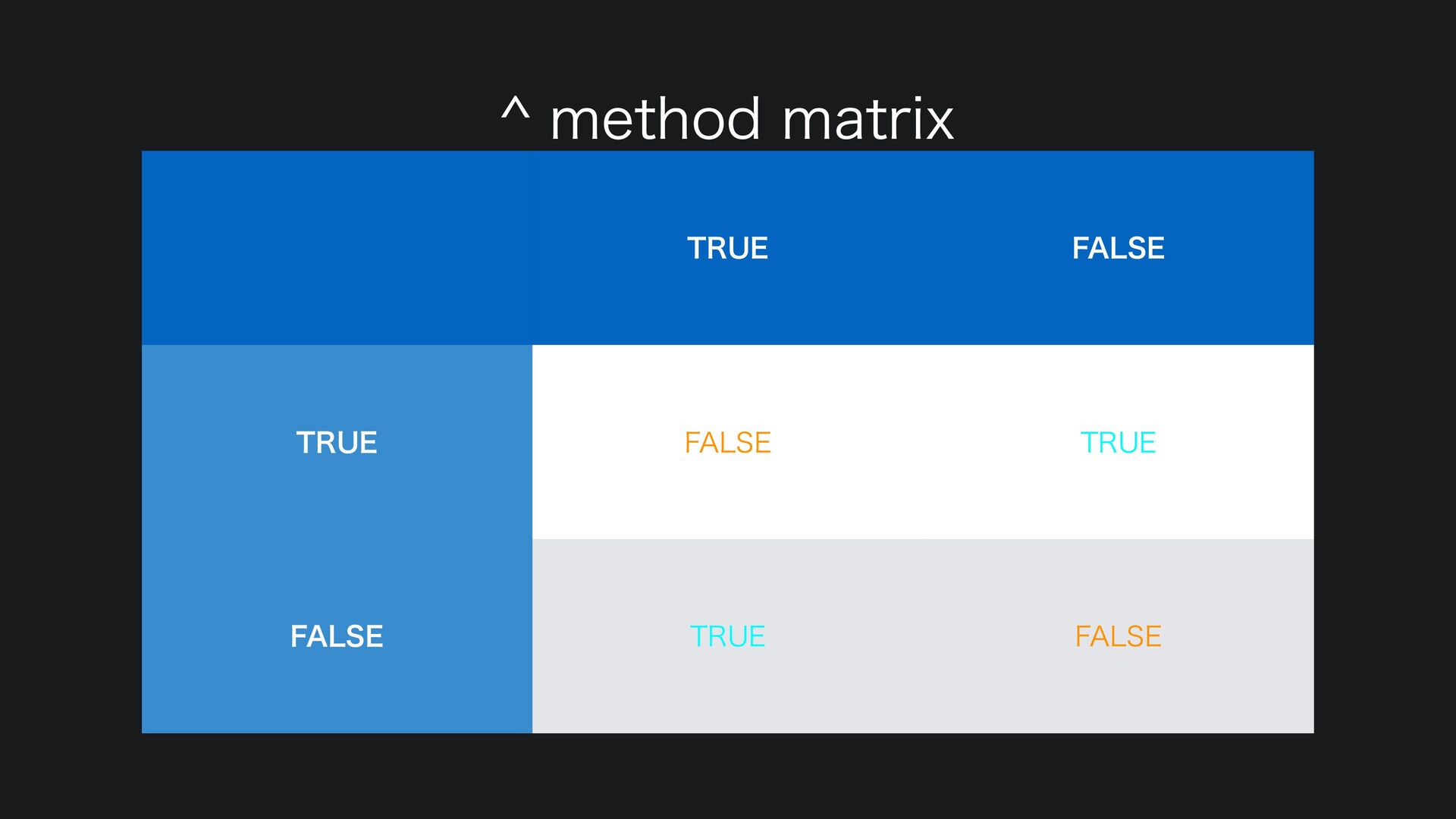 ^ method matrix

| | TRUE | FALSE |
|---|---|---|
| TRUE | FALSE | TRUE |
| FALSE | TRUE | FALSE |